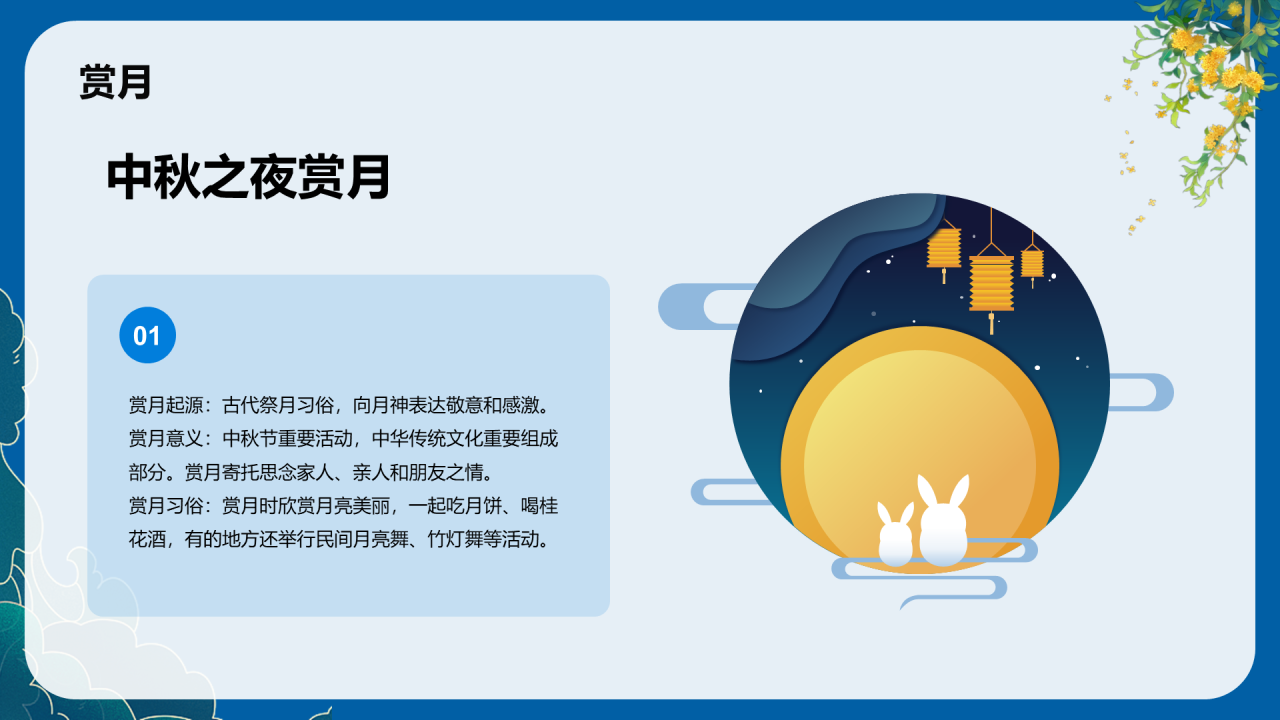 赏月

中秋之夜赏月

01

赏月起源：古代祭月习俗，向月神表达敬意和感激。
赏月意义：中秋节重要活动，中华传统文化重要组成部分。赏月寄托思念家人、亲人和朋友之情。
赏月习俗：赏月时欣赏月亮美丽，一起吃月饼、喝桂花酒，有的地方还举行民间月亮舞、竹灯舞等活动。